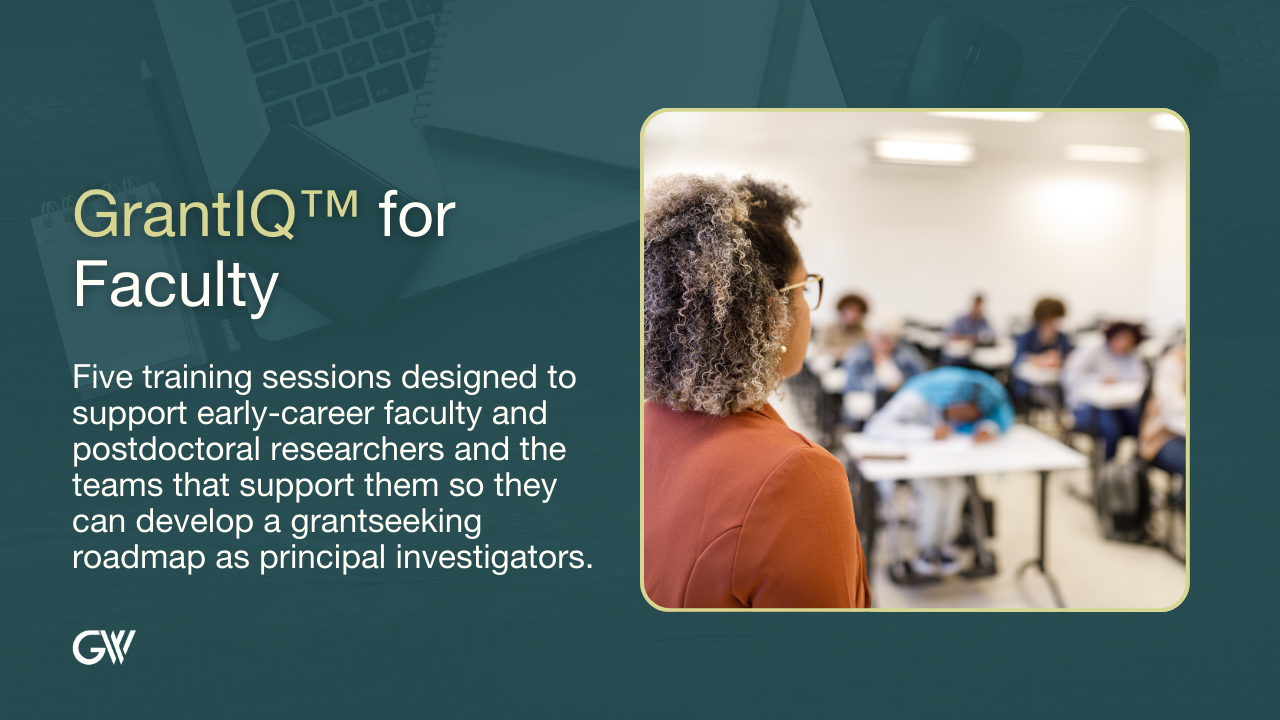 GrantIQ™ for Faculty

Five training sessions designed to support early-career faculty and postdoctoral researchers and the teams that support them so they can develop a grantseeking roadmap as principal investigators.

GW